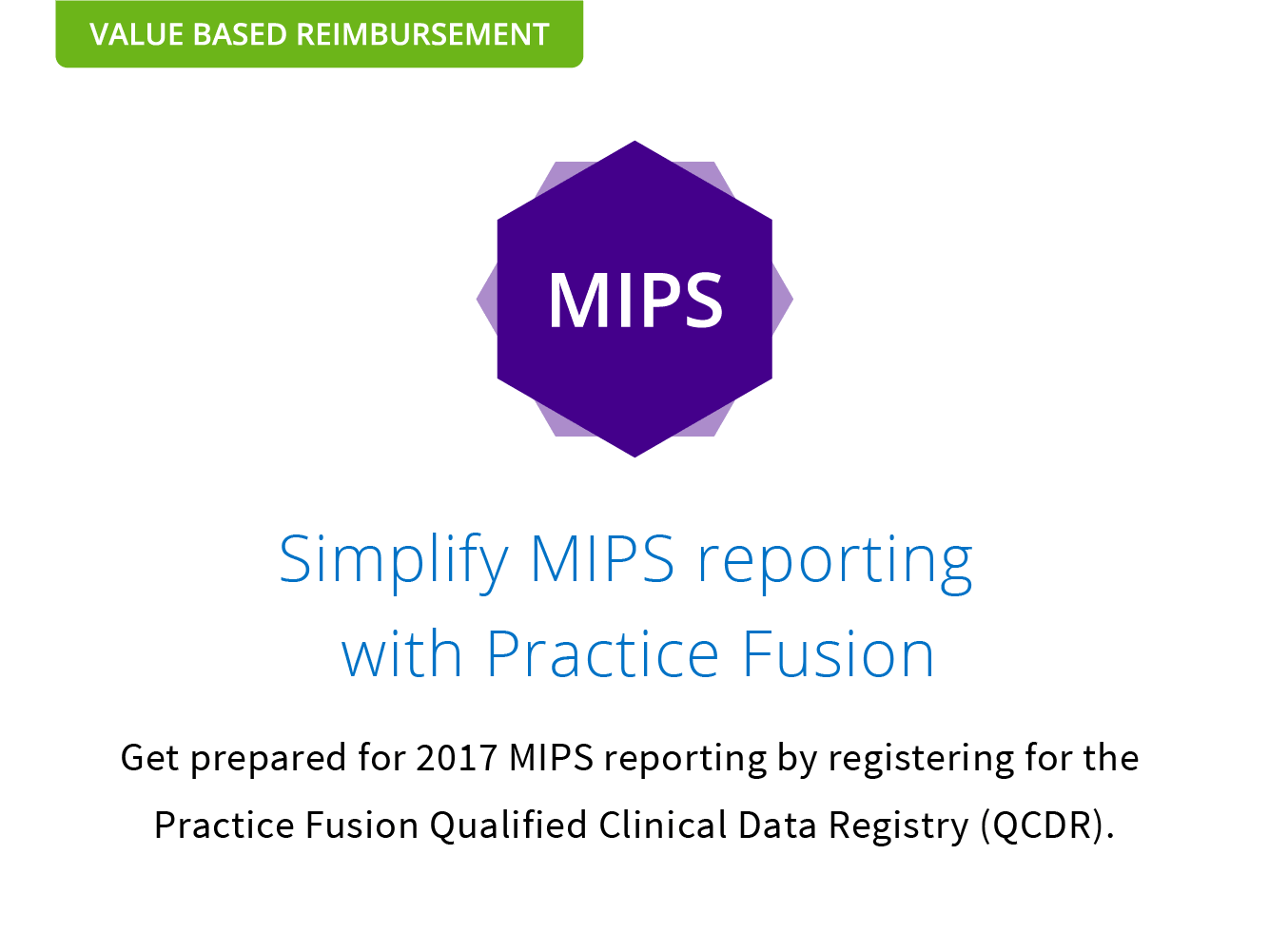 VALUE BASED REIMBURSEMENT

MIPS

Simplify MIPS reporting with Practice Fusion

Get prepared for 2017 MIPS reporting by registering for the Practice Fusion Qualified Clinical Data Registry (QCDR).